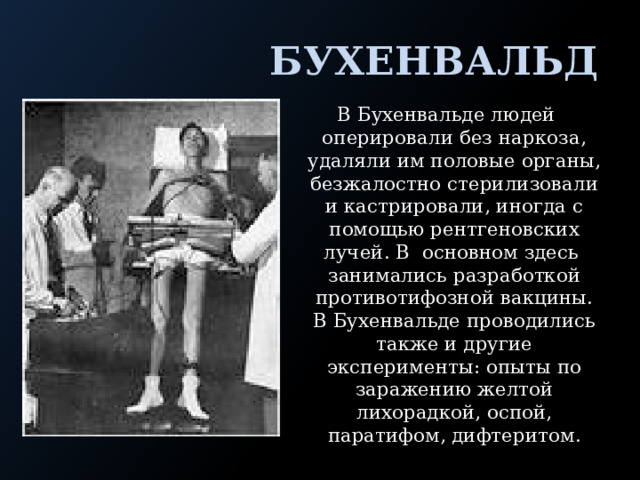 БУХЕНВАЛЬД

В Бухенвальде людей оперировали без наркоза, удаляли им половые органы, безжалостно стерилизовали и кастрировали, иногда с помощью рентгеновских лучей. В основном здесь занимались разработкой противотифозной вакцины. В Бухенвальде проводились также и другие эксперименты: опыты по заражению желтой лихорадкой, оспой, паратифом, дифтеритом.